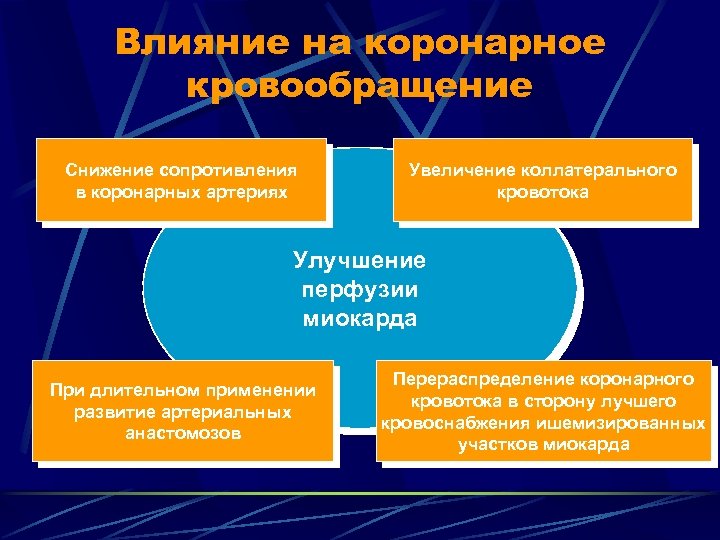 Влияние на коронарное кровообращение

Снижение сопротивления в коронарных артериях

Увеличение коллатерального кровотока

Улучшение перфузии миокарда

При длительном применении развитие артериальных анастомозов

Перераспределение коронарного кровотока в сторону лучшего кровоснабжения ишемизированных участков миокарда